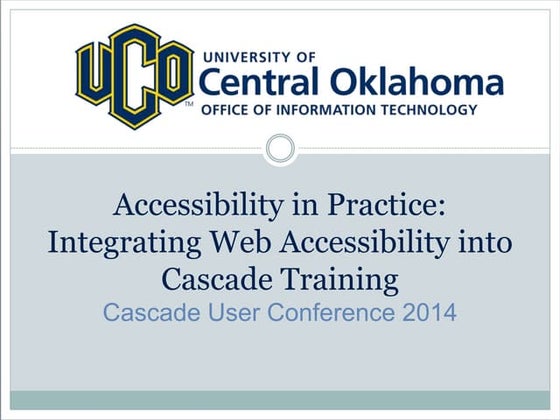 UCO™ UNIVERSITY OF Central Oklahoma OFFICE OF INFORMATION TECHNOLOGY

Accessibility in Practice: Integrating Web Accessibility into Cascade Training

Cascade User Conference 2014